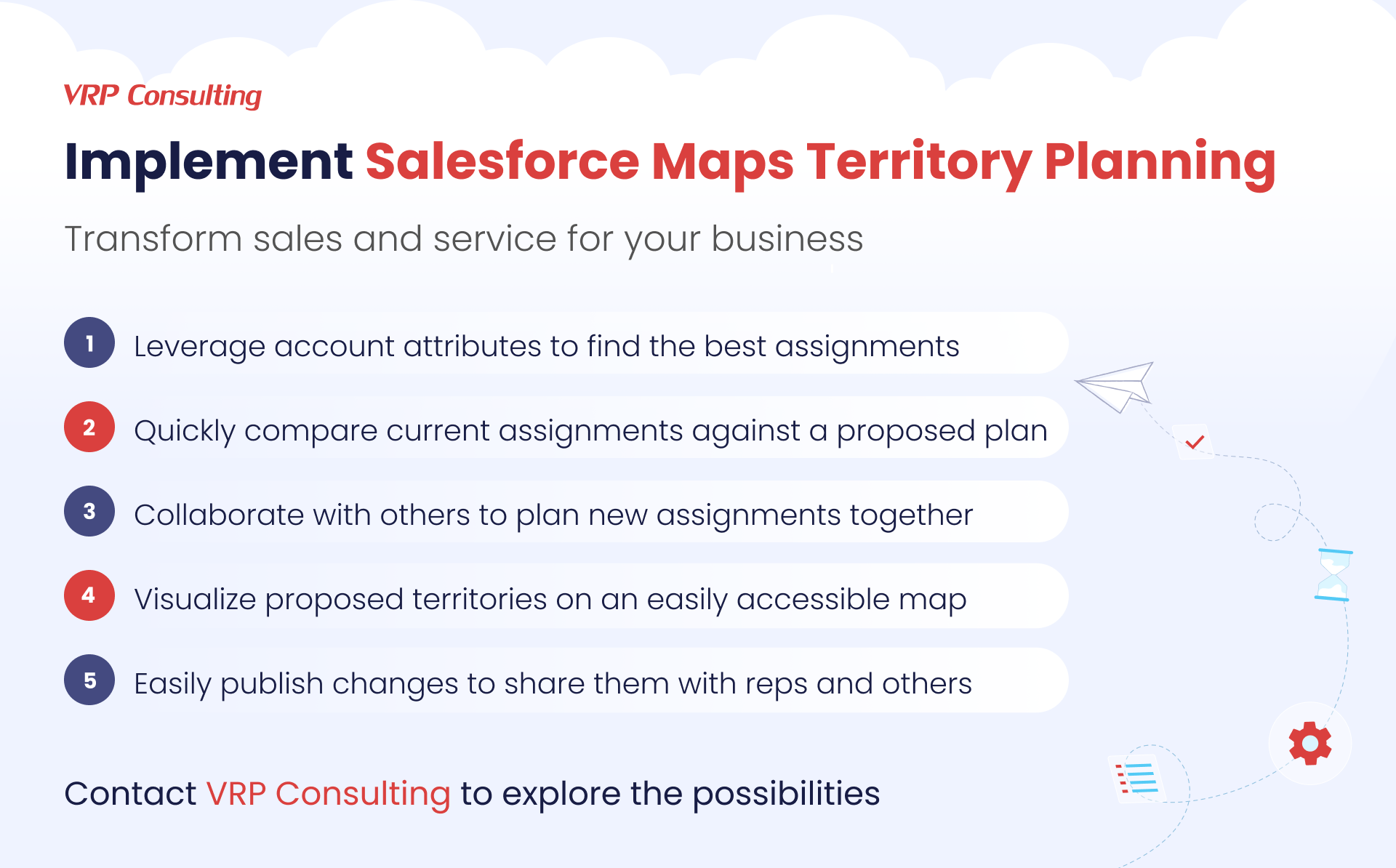 VRP Consulting

Implement Salesforce Maps Territory Planning

Transform sales and service for your business

1 Leverage account attributes to find the best assignments

2 Quickly compare current assignments against a proposed plan

3 Collaborate with others to plan new assignments together

4 Visualize proposed territories on an easily accessible map

5 Easily publish changes to share them with reps and others

Contact VRP Consulting to explore the possibilities